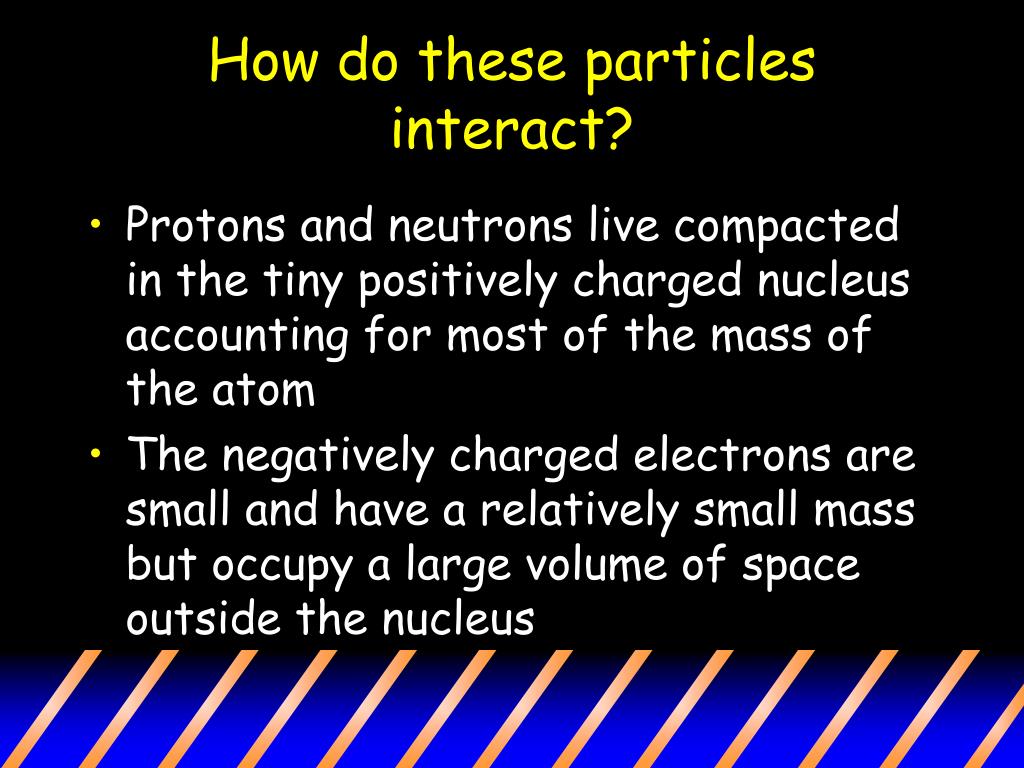 How do these particles interact?

• Protons and neutrons live compacted in the tiny positively charged nucleus accounting for most of the mass of the atom

• The negatively charged electrons are small and have a relatively small mass but occupy a large volume of space outside the nucleus